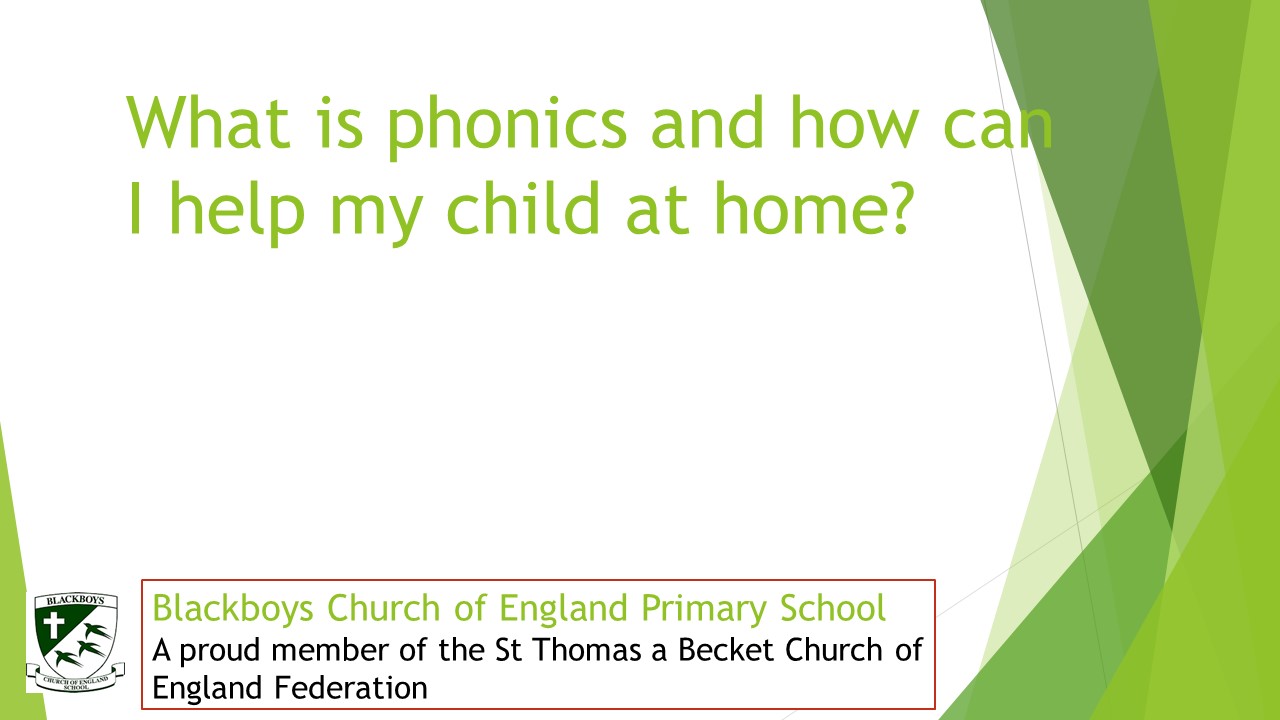 What is phonics and how can I help my child at home?

BLACKBOYS
CHURCH OF ENGLAND SCHOOL

Blackboys Church of England Primary School
A proud member of the St Thomas a Becket Church of England Federation